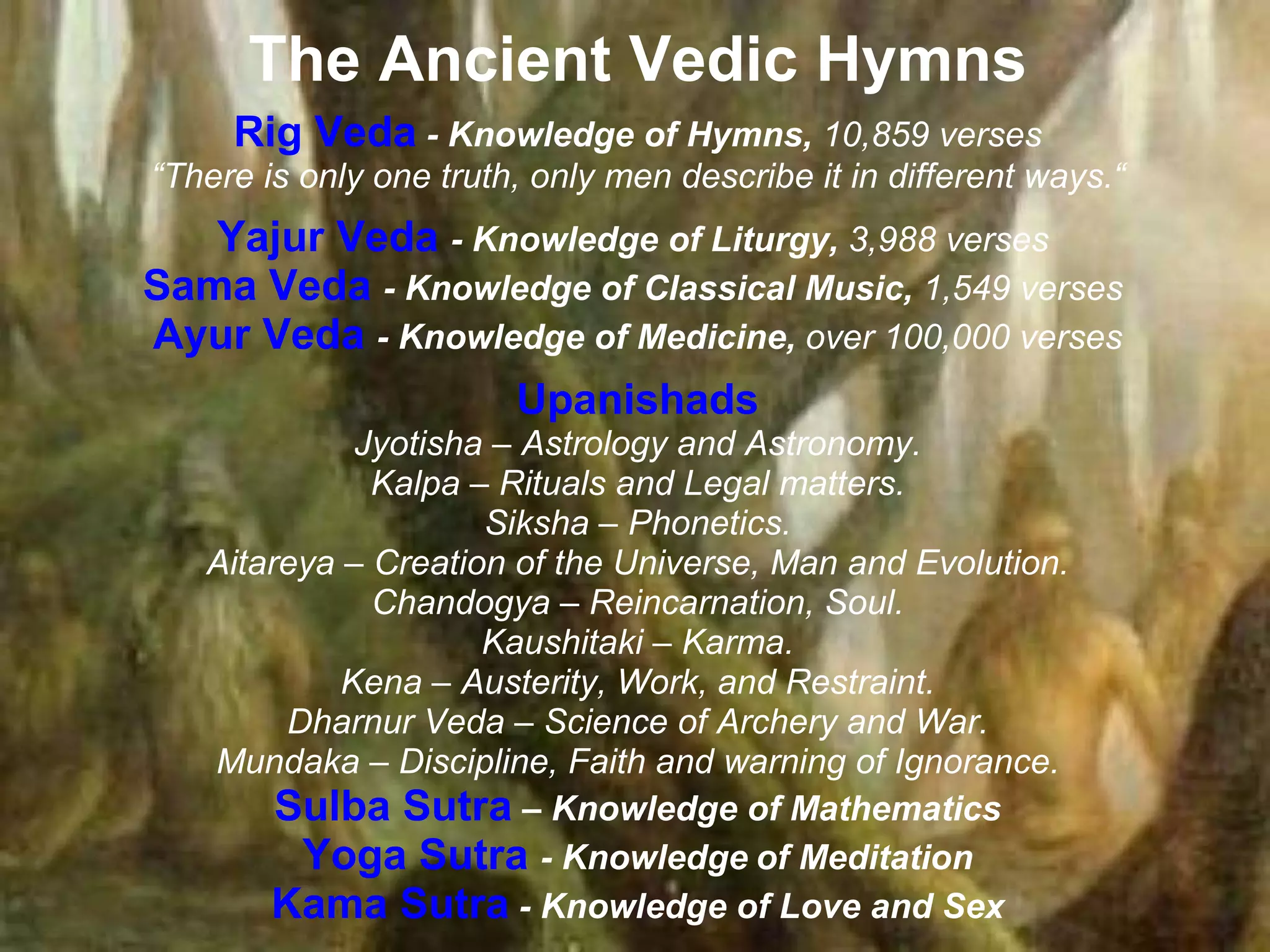 The Ancient Vedic Hymns

Rig Veda - Knowledge of Hymns, 10,859 verses
“There is only one truth, only men describe it in different ways.“

Yajur Veda - Knowledge of Liturgy, 3,988 verses
Sama Veda - Knowledge of Classical Music, 1,549 verses
Ayur Veda - Knowledge of Medicine, over 100,000 verses

Upanishads
Jyotisha – Astrology and Astronomy.
Kalpa – Rituals and Legal matters.
Siksha – Phonetics.
Aitareya – Creation of the Universe, Man and Evolution.
Chandogya – Reincarnation, Soul.
Kaushitaki – Karma.
Kena – Austerity, Work, and Restraint.
Dharnur Veda – Science of Archery and War.
Mundaka – Discipline, Faith and warning of Ignorance.
Sulba Sutra – Knowledge of Mathematics
Yoga Sutra - Knowledge of Meditation
Kama Sutra - Knowledge of Love and Sex